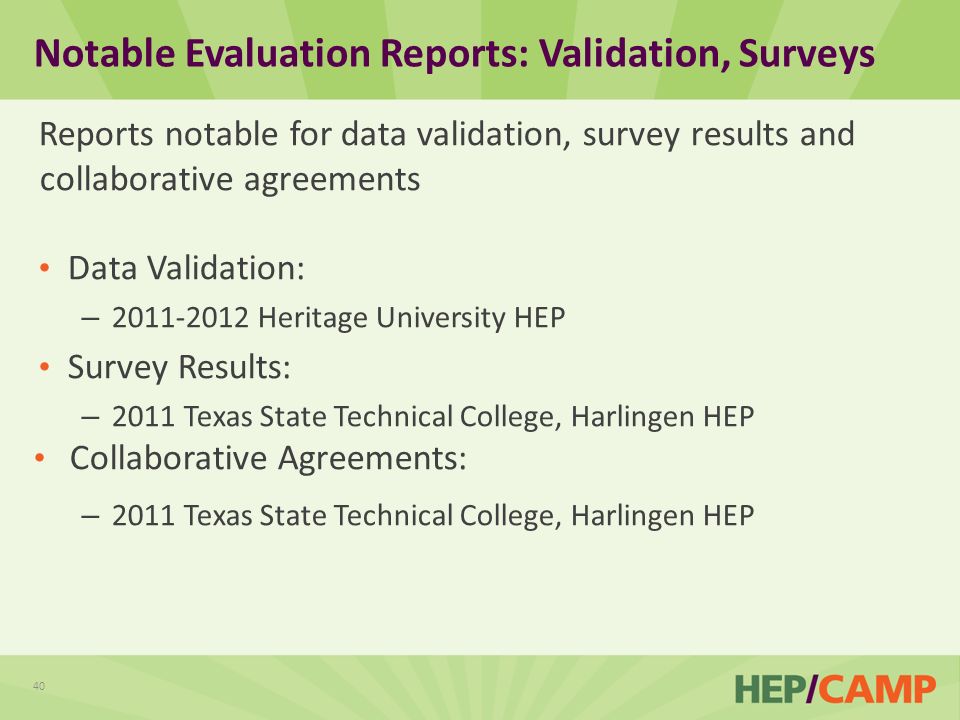 Notable Evaluation Reports: Validation, Surveys

Reports notable for data validation, survey results and collaborative agreements

• Data Validation:
– 2011-2012 Heritage University HEP
• Survey Results:
– 2011 Texas State Technical College, Harlingen HEP
• Collaborative Agreements:
– 2011 Texas State Technical College, Harlingen HEP

40

HEP/CAMP